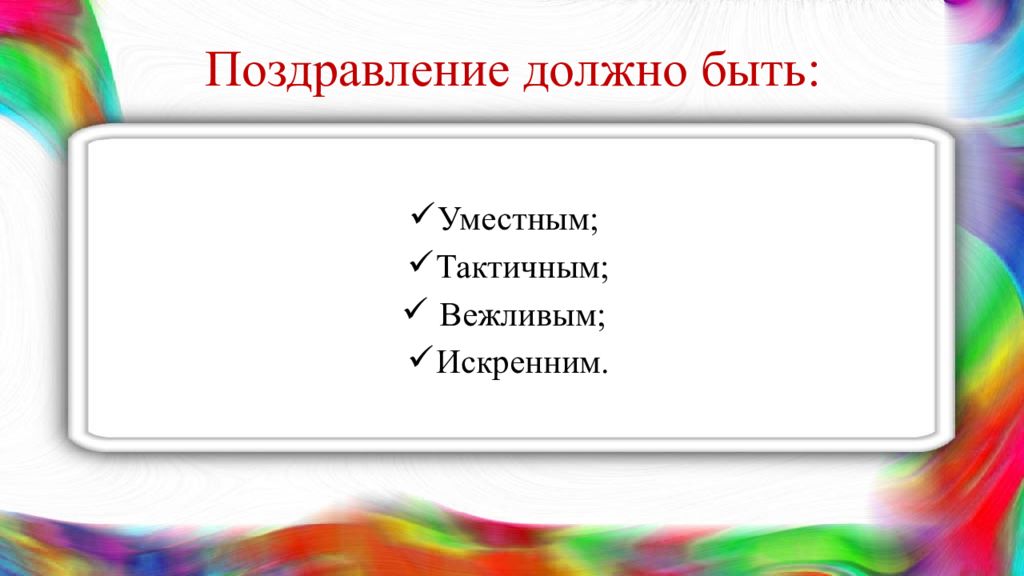 Поздравление должно быть:

✓Уместным;
✓Тактичным;
✓ Вежливым;
✓Искренним.